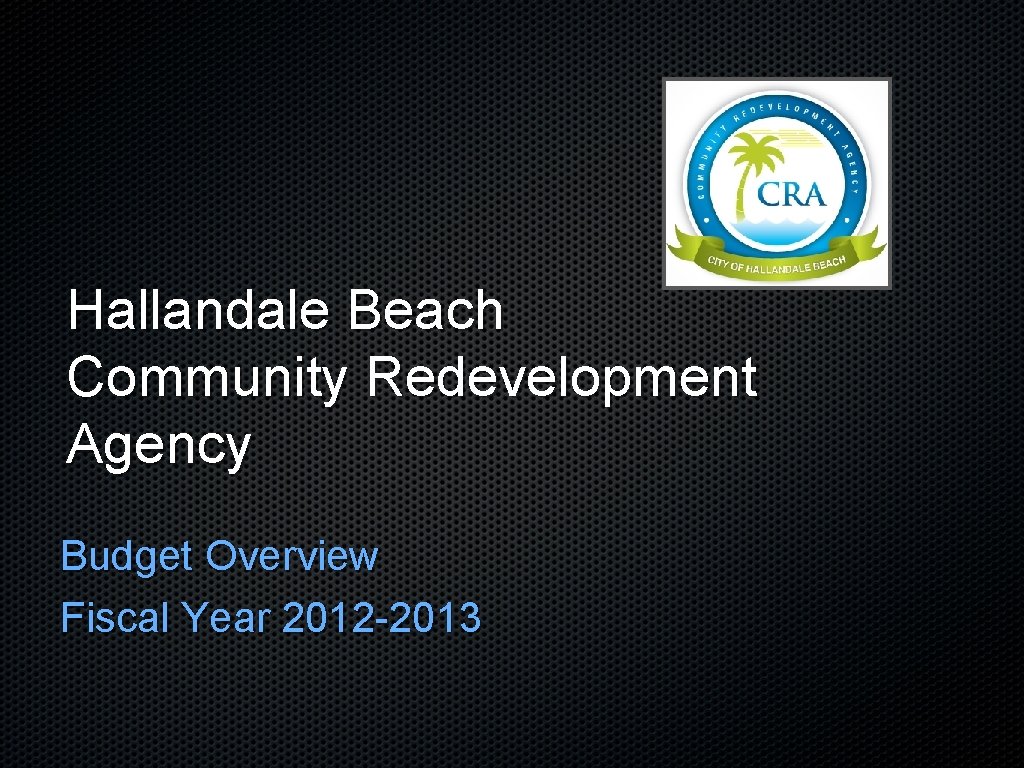 COMMUNITY REDEVELOPMENT AGENCY
CRA
CITY OF HALLANDALE BEACH

Hallandale Beach Community Redevelopment Agency

Budget Overview
Fiscal Year 2012-2013